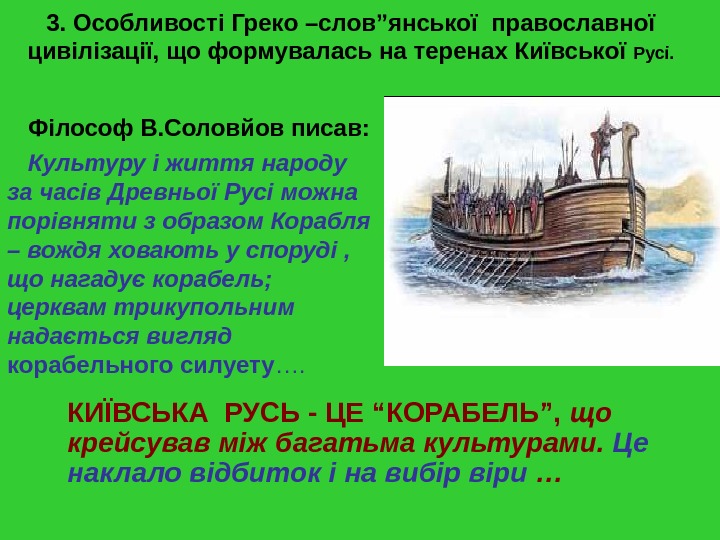 3. Особливості Греко –слов”янської православної цивілізації, що формувалась на теренах Київської Русі.

Філософ В.Соловйов писав:

Культуру і життя народу за часів Древньої Русі можна порівняти з образом Корабля – вождя ховають у споруді , що нагадує корабель; церквам трикупольним надається вигляд корабельного силуету….

КИЇВСЬКА РУСЬ - ЦЕ “КОРАБЕЛЬ”, що крейсував між багатьма культурами. Це наклало відбиток і на вибір віри …